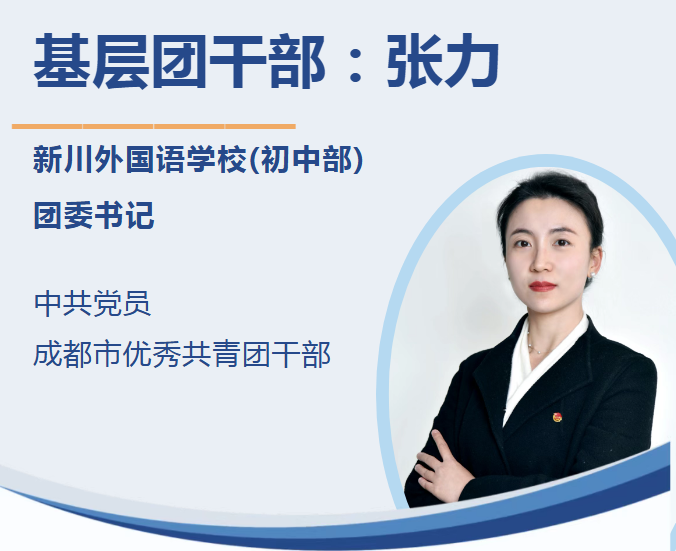 基层团干部：张力

新川外国语学校(初中部)
团委书记

中共党员
成都市优秀共青团干部